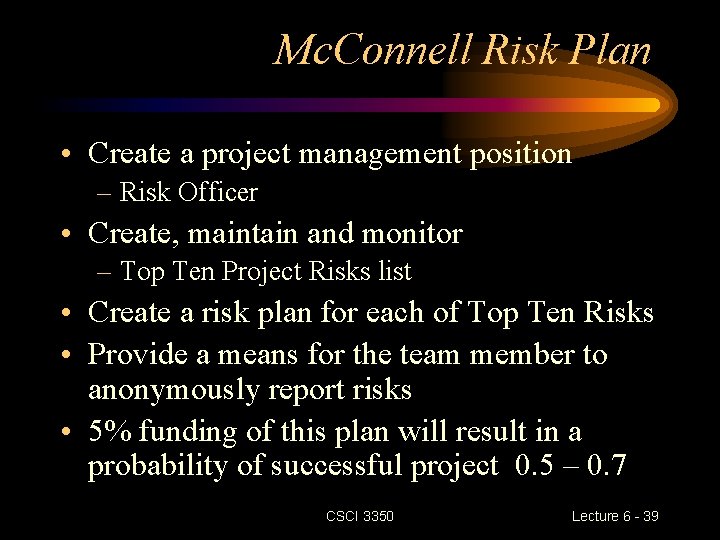 McConnell Risk Plan

• Create a project management position
– Risk Officer
• Create, maintain and monitor
– Top Ten Project Risks list
• Create a risk plan for each of Top Ten Risks
• Provide a means for the team member to anonymously report risks
• 5% funding of this plan will result in a probability of successful project 0.5 – 0.7

CSCI 3350

Lecture 6 - 39